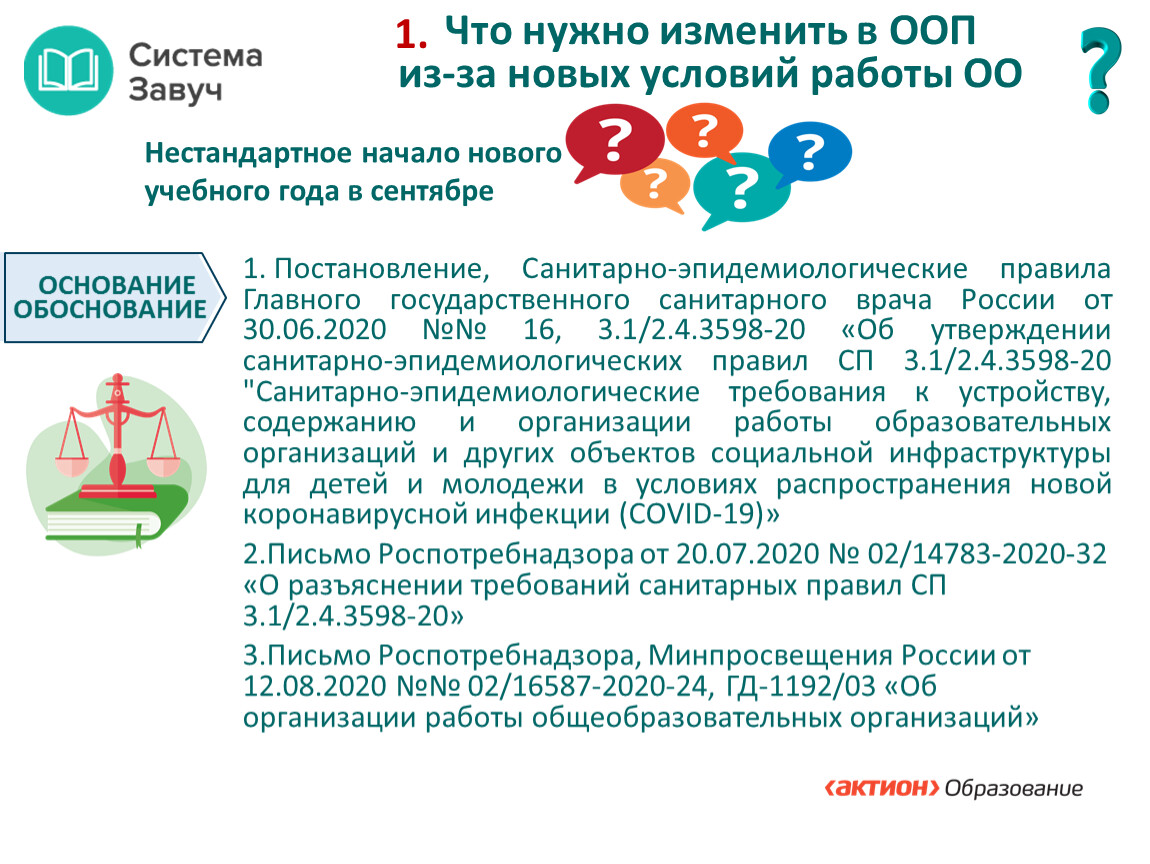 Система Завуч

1. Что нужно изменить в ООП из-за новых условий работы ОО

?

Нестандартное начало нового учебного года в сентябре

? ? ? ? ?

ОСНОВАНИЕ ОБОСНОВАНИЕ

1. Постановление, Санитарно-эпидемиологические правила Главного государственного санитарного врача России от 30.06.2020 №№ 16, 3.1/2.4.3598-20 «Об утверждении санитарно-эпидемиологических правил СП 3.1/2.4.3598-20 "Санитарно-эпидемиологические требования к устройству, содержанию и организации работы образовательных организаций и других объектов социальной инфраструктуры для детей и молодежи в условиях распространения новой коронавирусной инфекции (COVID-19)»

2.Письмо Роспотребнадзора от 20.07.2020 № 02/14783-2020-32 «О разъяснении требований санитарных правил СП 3.1/2.4.3598-20»

3.Письмо Роспотребнадзора, Минпросвещения России от 12.08.2020 №№ 02/16587-2020-24, ГД-1192/03 «Об организации работы общеобразовательных организаций»

‹АКТИОН› Образование